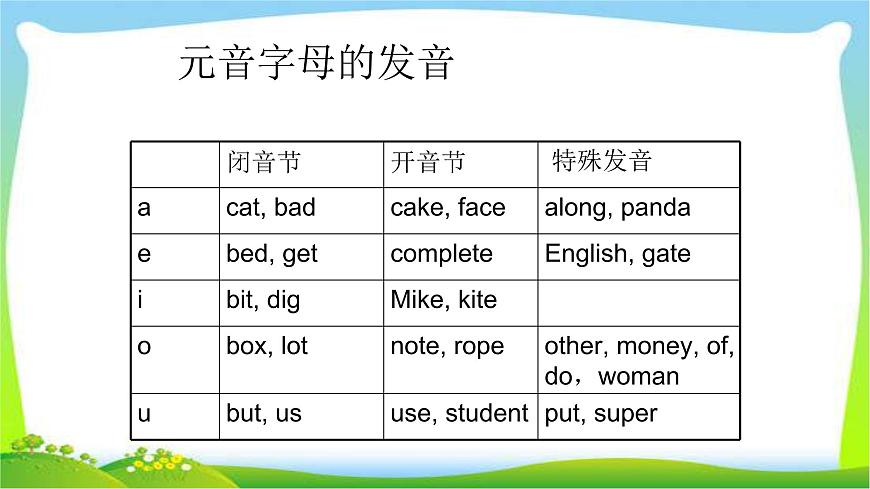 元音字母的发音

|  | 闭音节 | 开音节 | 特殊发音 |
|---|---|---|---|
| a | cat, bad | cake, face | along, panda |
| e | bed, get | complete | English, gate |
| i | bit, dig | Mike, kite |  |
| o | box, lot | note, rope | other, money, of, do，woman |
| u | but, us | use, student | put, super |